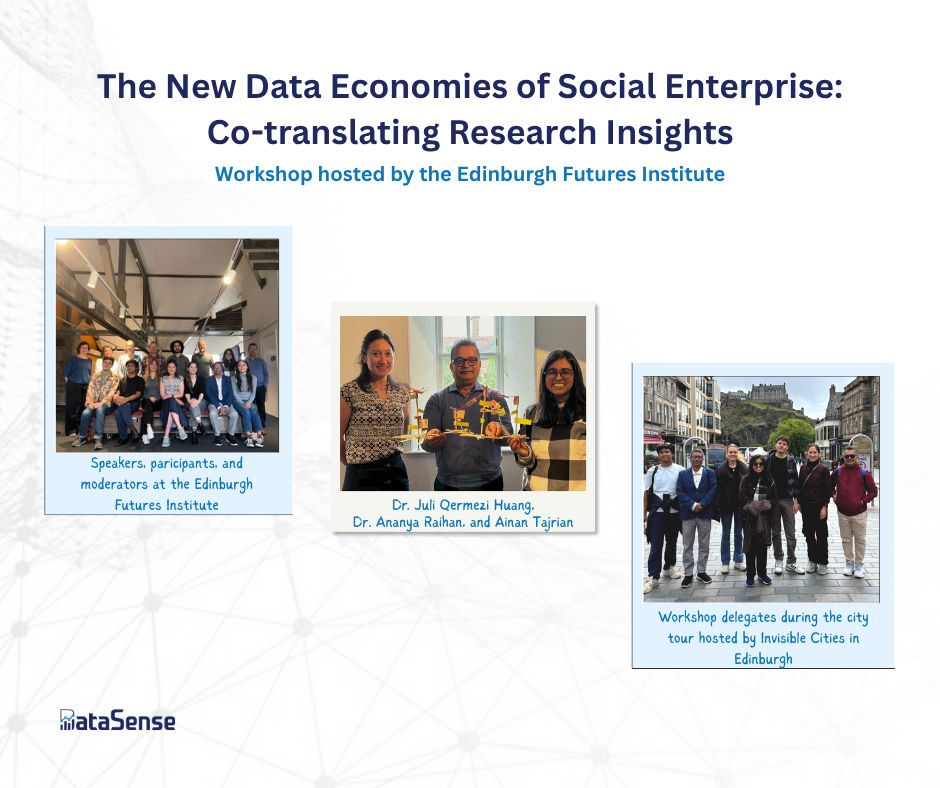 The New Data Economies of Social Enterprise: Co-translating Research Insights

Workshop hosted by the Edinburgh Futures Institute

Speakers, paricipants, and moderators at the Edinburgh Futures Institute

Dr. Juli Qermezi Huang, Dr. Ananya Raihan, and Ainan Tajrian

Workshop delegates during the city tour hosted by Invisible Cities in Edinburgh

DataSense